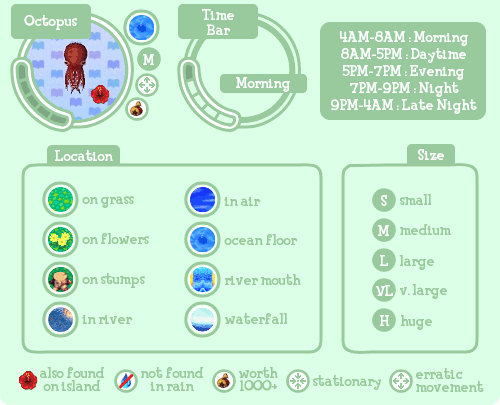 Octopus

M

Time Bar

Morning

4AM-8AM : Morning
8AM-5PM : Daytime
5PM-7PM : Evening
7PM-9PM : Night
9PM-4AM : Late Night

Location

on grass
on flowers
on stumps
in river

in air
ocean floor
river mouth
waterfall

Size

S small
M medium
L large
VL v. large
H huge

also found on island
not found in rain
worth 1000+
stationary
erratic movement